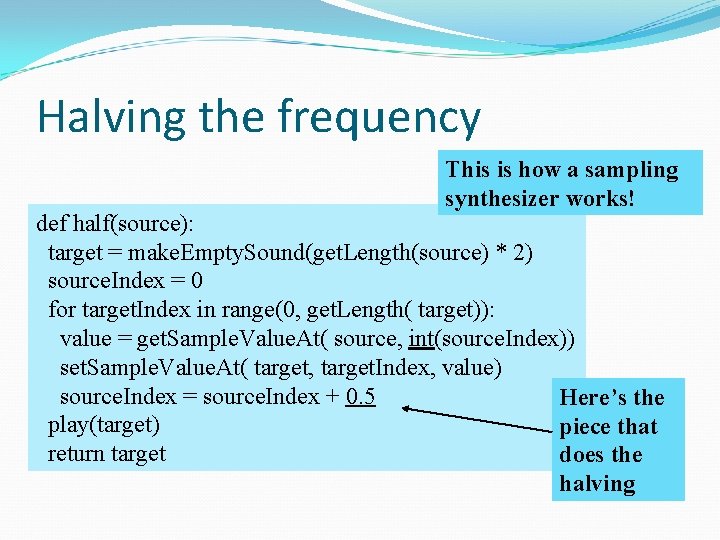 Halving the frequency

This is how a sampling synthesizer works!

def half(source):
  target = makeEmptySound(getLength(source) * 2)
  sourceIndex = 0
  for targetIndex in range(0, getLength( target)):
    value = getSampleValueAt( source, int(sourceIndex))
    setSampleValueAt( target, targetIndex, value)
    sourceIndex = sourceIndex + 0.5
  play(target)
  return target

Here's the piece that does the halving